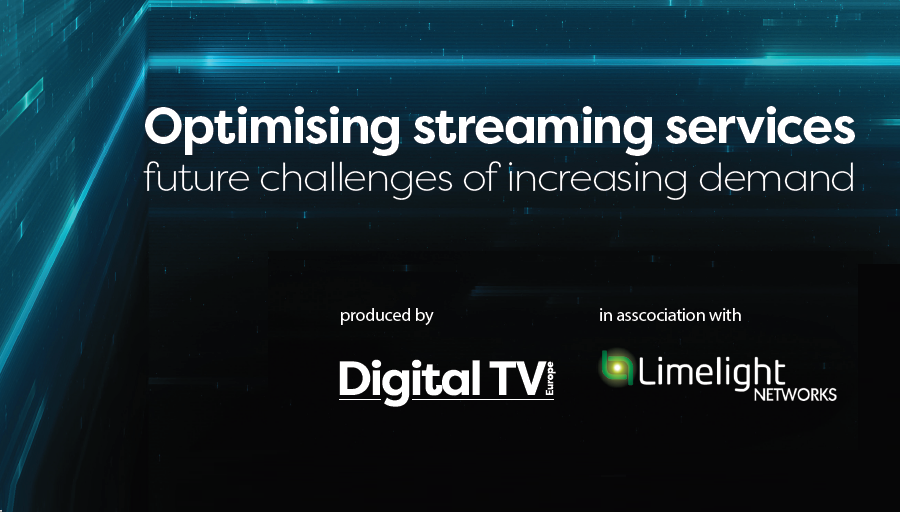 Optimising streaming services
future challenges of increasing demand

produced by

Digital TV Europe

in asscociation with

Limelight NETWORKS